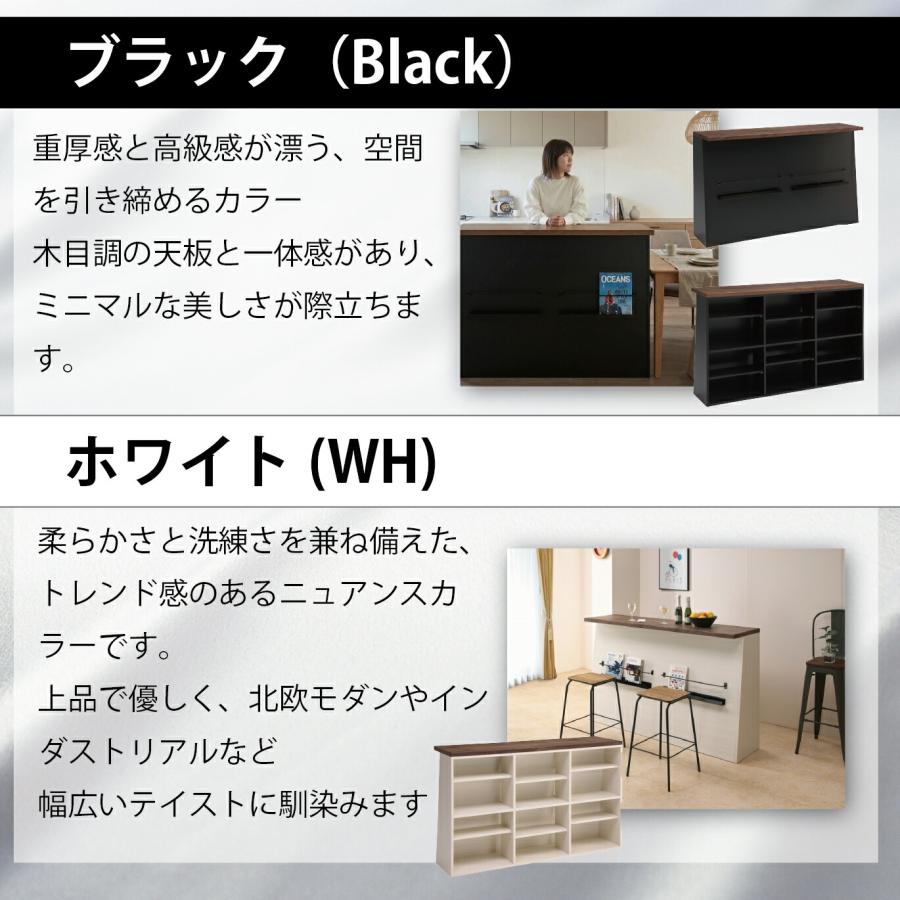 ブラック（Black）

重厚感と高級感が漂う、空間を引き締めるカラー
木目調の天板と一体感があり、ミニマルな美しさが際立ちます。

OCEANS

ホワイト (WH)

柔らかさと洗練さを兼ね備えた、トレンド感のあるニュアンスカラーです。
上品で優しく、北欧モダンやインダストリアルなど
幅広いテイストに馴染みます